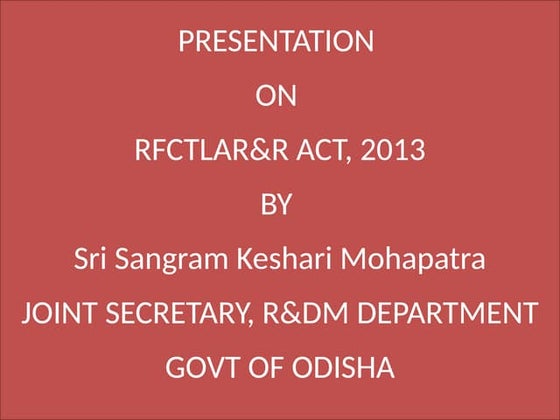 PRESENTATION

ON

RFCTLAR&R ACT, 2013

BY

Sri Sangram Keshari Mohapatra

JOINT SECRETARY, R&DM DEPARTMENT

GOVT OF ODISHA